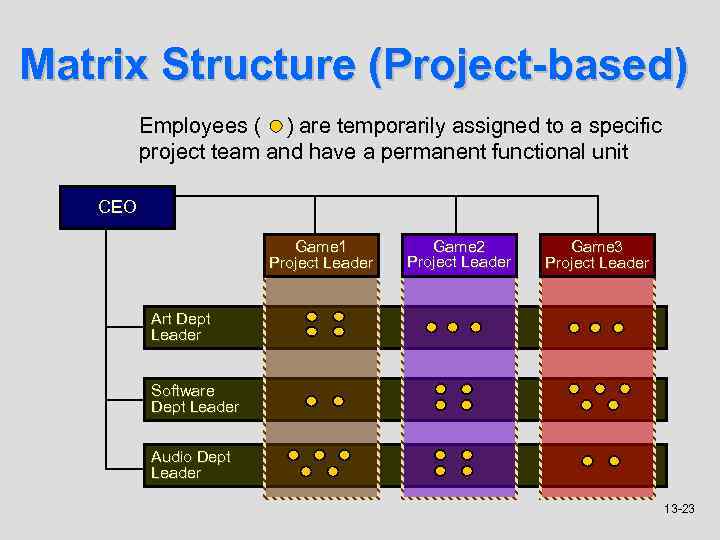 Matrix Structure (Project-based)

Employees ( ) are temporarily assigned to a specific project team and have a permanent functional unit

CEO

Game1 Project Leader

Game2 Project Leader

Game3 Project Leader

Art Dept Leader

Software Dept Leader

Audio Dept Leader

13-23